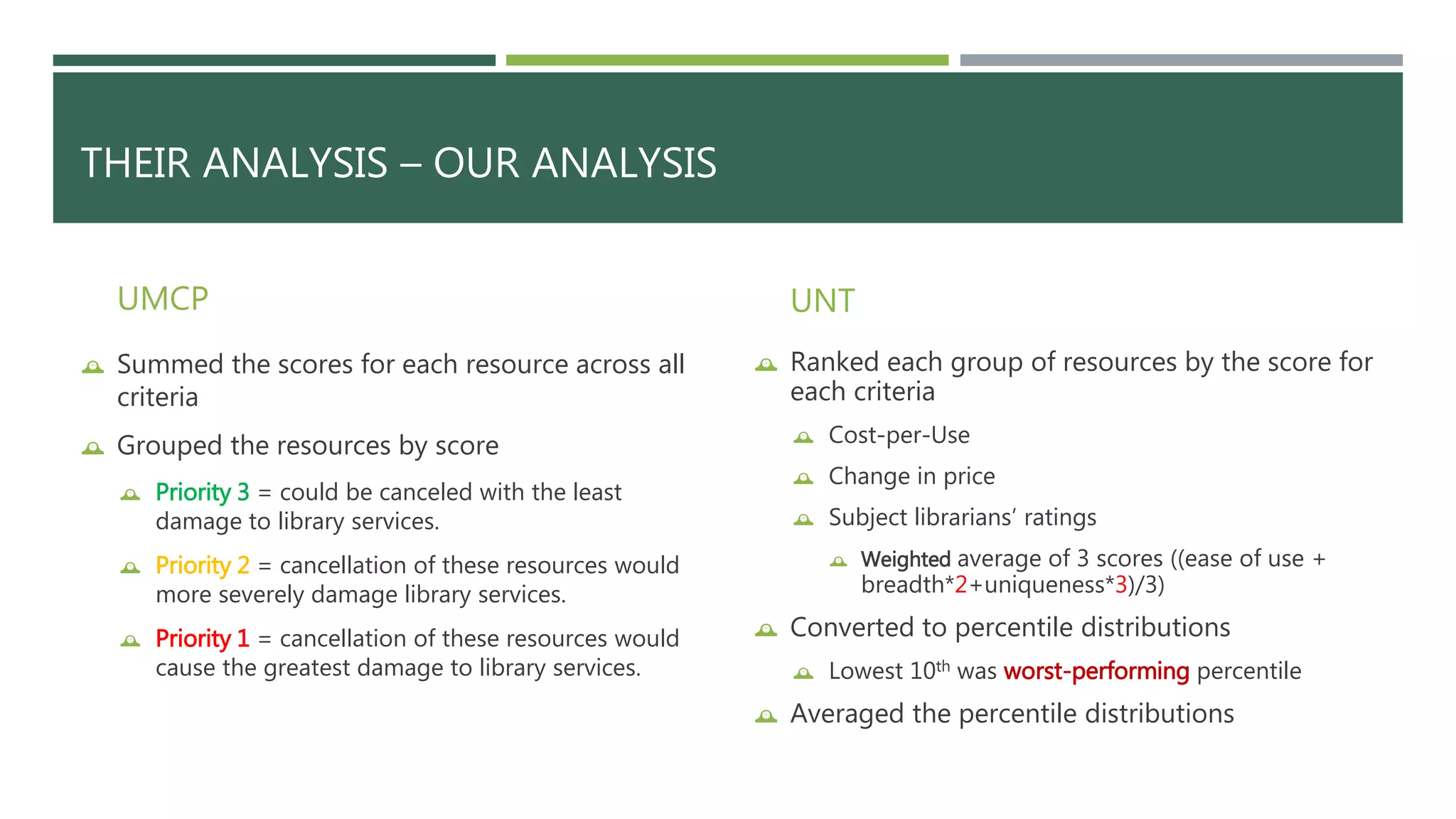 THEIR ANALYSIS – OUR ANALYSIS

UMCP

Summed the scores for each resource across all criteria

Grouped the resources by score

Priority 3 = could be canceled with the least damage to library services.

Priority 2 = cancellation of these resources would more severely damage library services.

Priority 1 = cancellation of these resources would cause the greatest damage to library services.

UNT

Ranked each group of resources by the score for each criteria

Cost-per-Use

Change in price

Subject librarians' ratings

Weighted average of 3 scores ((ease of use + breadth*2+uniqueness*3)/3)

Converted to percentile distributions

Lowest 10$^{th}$ was worst-performing percentile

Averaged the percentile distributions